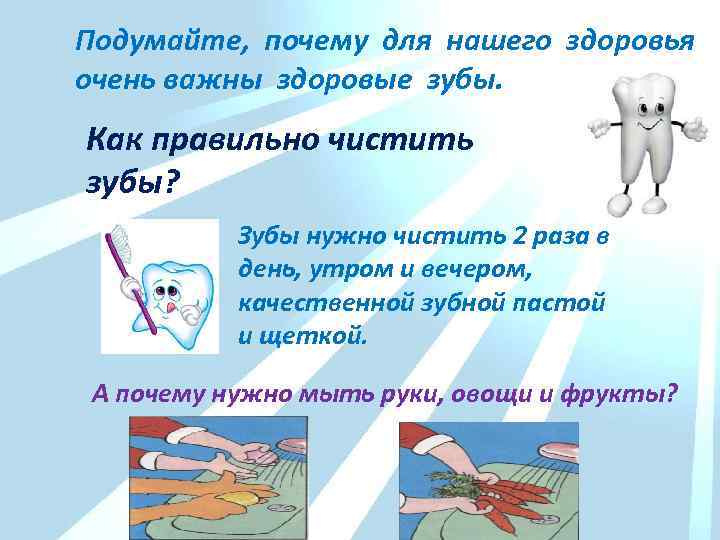 Подумайте, почему для нашего здоровья очень важны здоровые зубы.

Как правильно чистить зубы?

Зубы нужно чистить 2 раза в день, утром и вечером, качественной зубной пастой и щеткой.

А почему нужно мыть руки, овощи и фрукты?